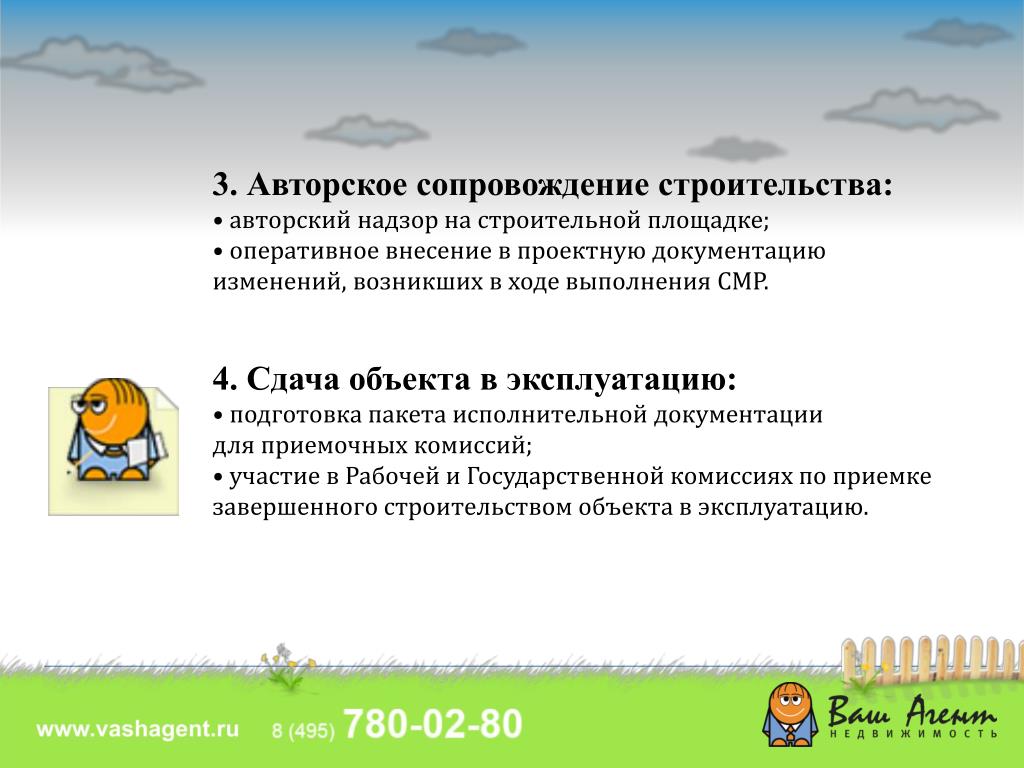 3. Авторское сопровождение строительства:
• авторский надзор на строительной площадке;
• оперативное внесение в проектную документацию изменений, возникших в ходе выполнения СМР.

4. Сдача объекта в эксплуатацию:
• подготовка пакета исполнительной документации для приемочных комиссий;
• участие в Рабочей и Государственной комиссиях по приемке завершенного строительством объекта в эксплуатацию.

www.vashagent.ru 8 (495) 780-02-80

Ваш Агент
НЕДВИЖИМОСТЬ